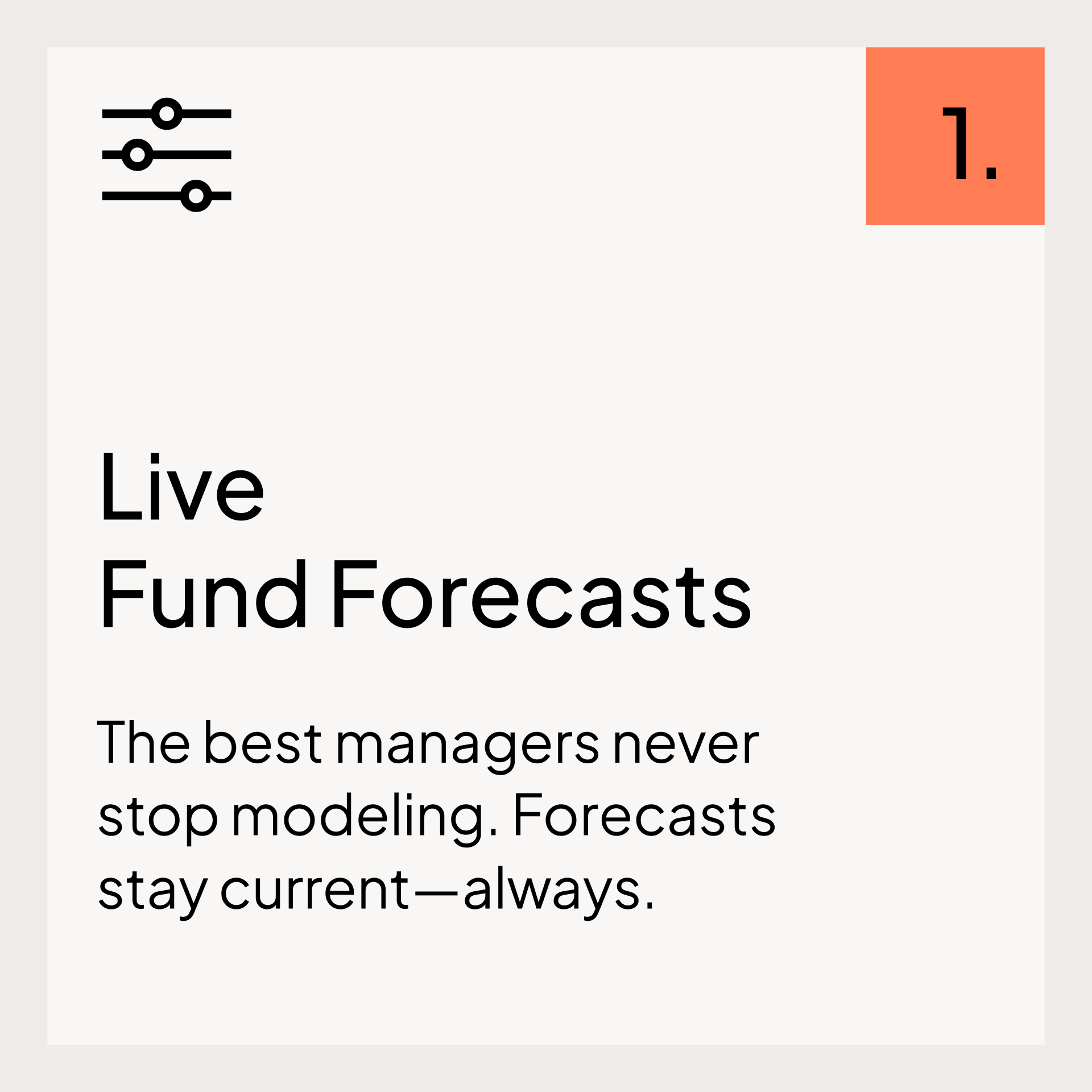 1.

Live
Fund Forecasts

The best managers never stop modeling. Forecasts stay current—always.